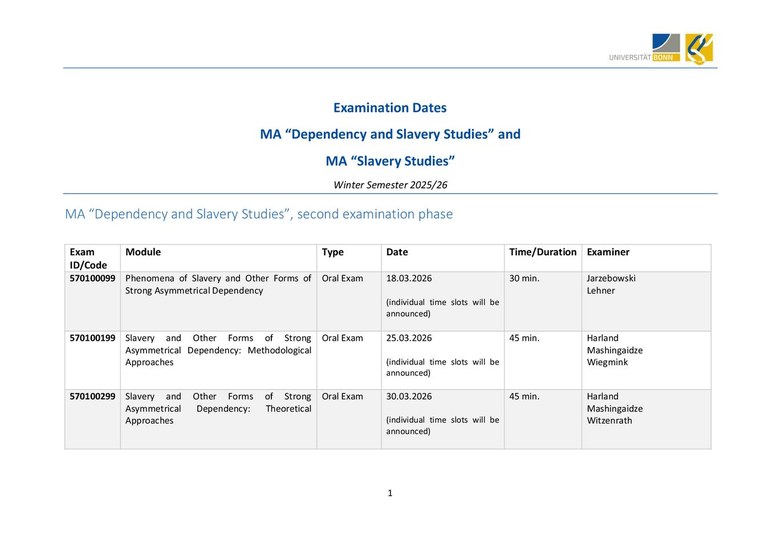 UNIVERSITÄT BONN

Examination Dates

MA “Dependency and Slavery Studies” and

MA “Slavery Studies”

Winter Semester 2025/26

MA “Dependency and Slavery Studies”, second examination phase

| Exam ID/Code | Module | Type | Date | Time/Duration | Examiner |
|---|---|---|---|---|---|
| 570100099 | Phenomena of Slavery and Other Forms of Strong Asymmetrical Dependency | Oral Exam | 18.03.2026 (individual time slots will be announced) | 30 min. | Jarzebowski Lehner |
| 570100199 | Slavery and Other Forms of Strong Asymmetrical Dependency: Methodological Approaches | Oral Exam | 25.03.2026 (individual time slots will be announced) | 45 min. | Harland Mashingaidze Wiegmink |
| 570100299 | Slavery and Other Forms of Strong Asymmetrical Dependency: Theoretical Approaches | Oral Exam | 30.03.2026 (individual time slots will be announced) | 45 min. | Harland Mashingaidze Witzenrath |

1